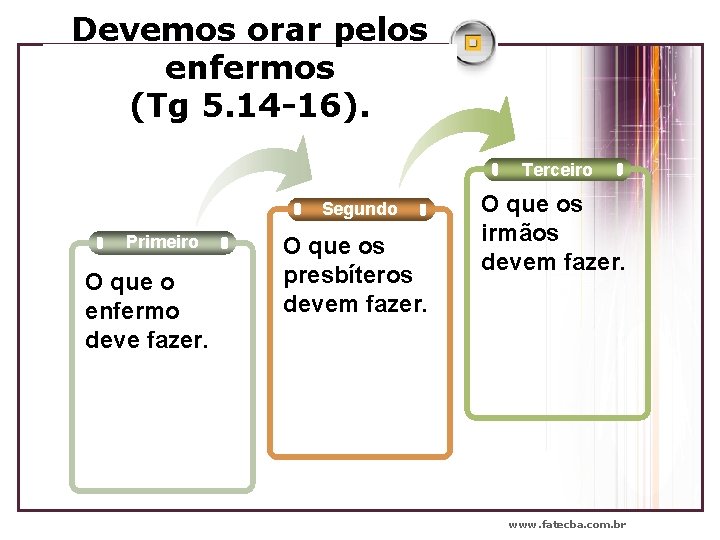 Devemos orar pelos enfermos (Tg 5.14-16).

Primeiro

O que o enfermo deve fazer.

Segundo

O que os presbíteros devem fazer.

Terceiro

O que os irmãos devem fazer.

www.fatecba.com.br